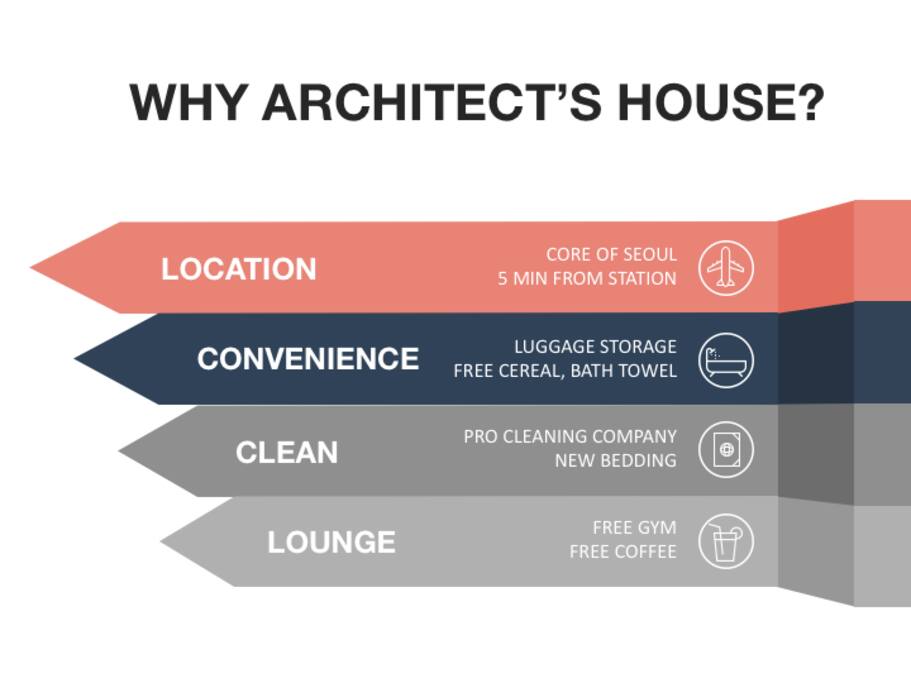 WHY ARCHITECT'S HOUSE?

LOCATION
CORE OF SEOUL
5 MIN FROM STATION

CONVENIENCE
LUGGAGE STORAGE
FREE CEREAL, BATH TOWEL

CLEAN
PRO CLEANING COMPANY
NEW BEDDING

LOUNGE
FREE GYM
FREE COFFEE